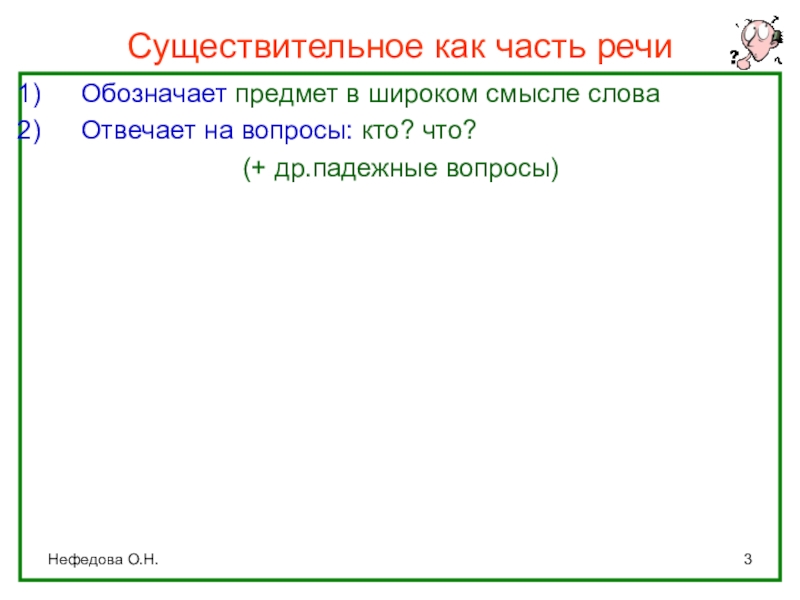 Существительное как часть речи

1) Обозначает предмет в широком смысле слова
2) Отвечает на вопросы: кто? что?
(+ др.падежные вопросы)

Нефедова О.Н.

3